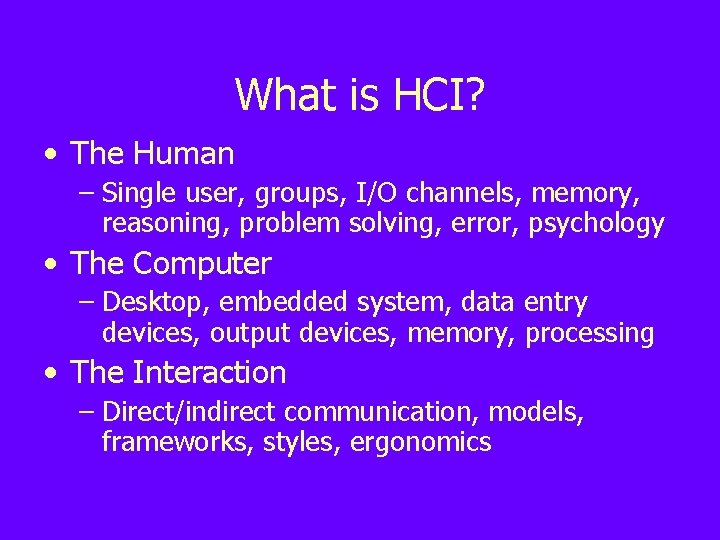 What is HCI?

• The Human
– Single user, groups, I/O channels, memory, reasoning, problem solving, error, psychology

• The Computer
– Desktop, embedded system, data entry devices, output devices, memory, processing

• The Interaction
– Direct/indirect communication, models, frameworks, styles, ergonomics